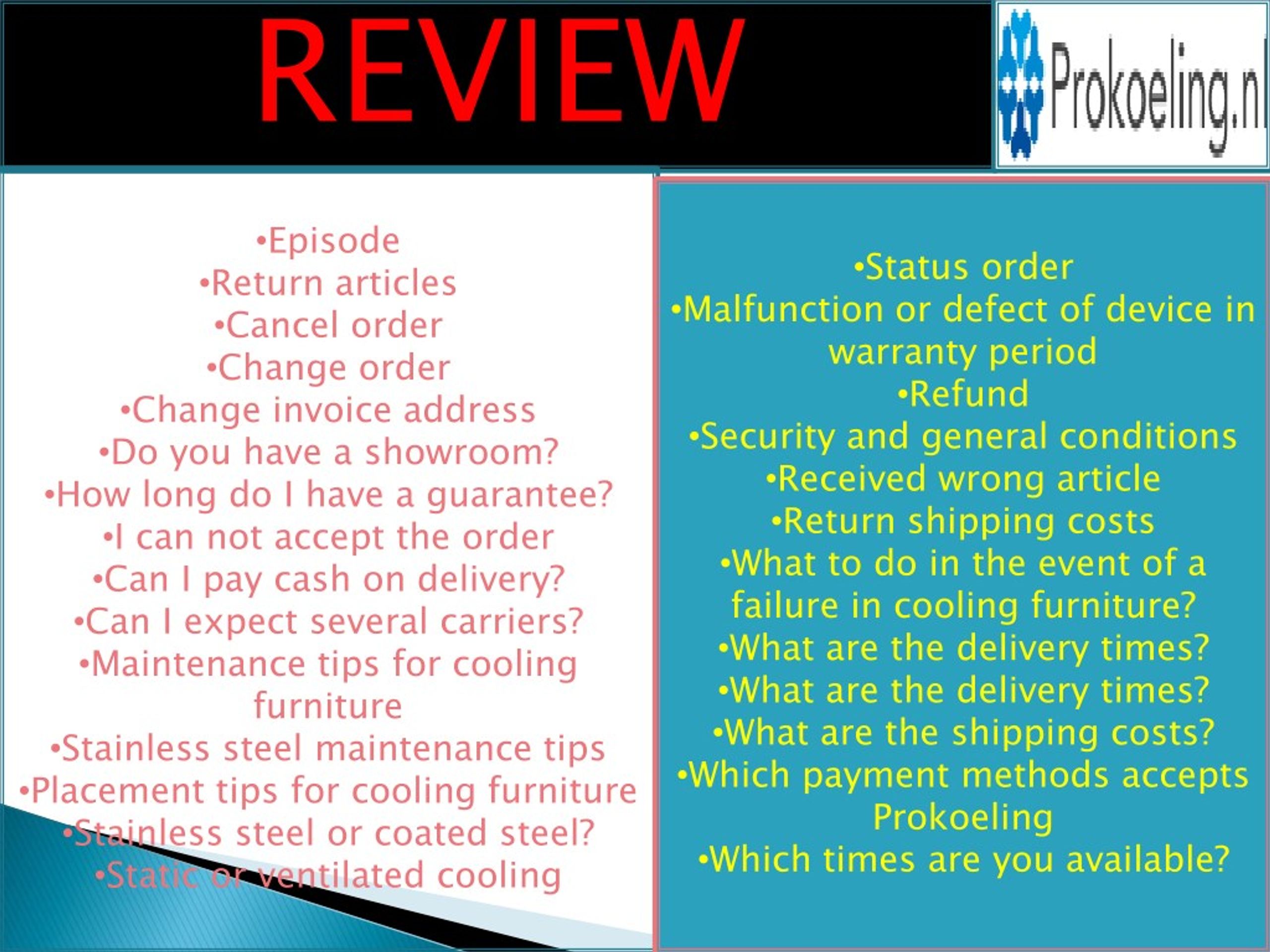 REVIEW

Prokoeling.nl

•Episode
•Return articles
•Cancel order
•Change order
•Change invoice address
•Do you have a showroom?
•How long do I have a guarantee?
•I can not accept the order
•Can I pay cash on delivery?
•Can I expect several carriers?
•Maintenance tips for cooling furniture
•Stainless steel maintenance tips
•Placement tips for cooling furniture
•Stainless steel or coated steel?
•Static or ventilated cooling

•Status order
•Malfunction or defect of device in warranty period
•Refund
•Security and general conditions
•Received wrong article
•Return shipping costs
•What to do in the event of a failure in cooling furniture?
•What are the delivery times?
•What are the delivery times?
•What are the shipping costs?
•Which payment methods accepts Prokoeling
•Which times are you available?